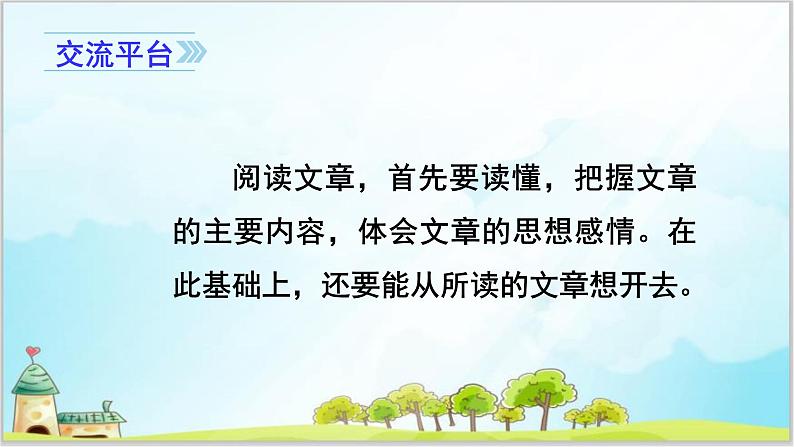 交流平台

阅读文章，首先要读懂，把握文章的主要内容，体会文章的思想感情。在此基础上，还要能从所读的文章想开去。